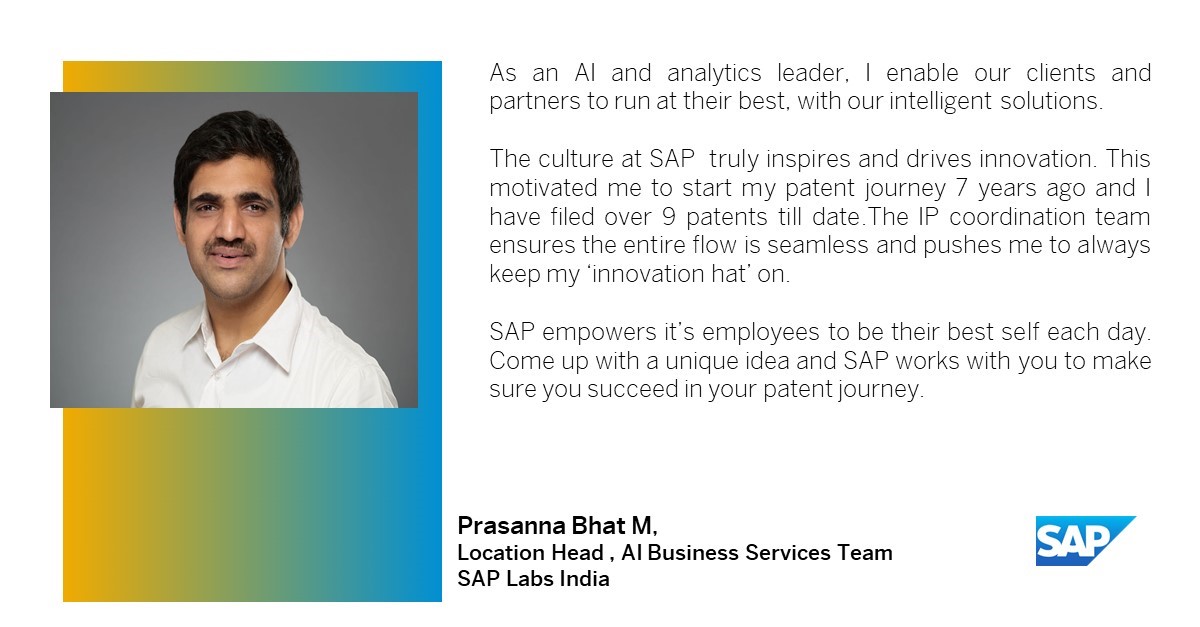 As an AI and analytics leader, I enable our clients and partners to run at their best, with our intelligent solutions.

The culture at SAP truly inspires and drives innovation. This motivated me to start my patent journey 7 years ago and I have filed over 9 patents till date.The IP coordination team ensures the entire flow is seamless and pushes me to always keep my 'innovation hat' on.

SAP empowers it's employees to be their best self each day. Come up with a unique idea and SAP works with you to make sure you succeed in your patent journey.

Prasanna Bhat M,
Location Head , AI Business Services Team
SAP Labs India

SAP